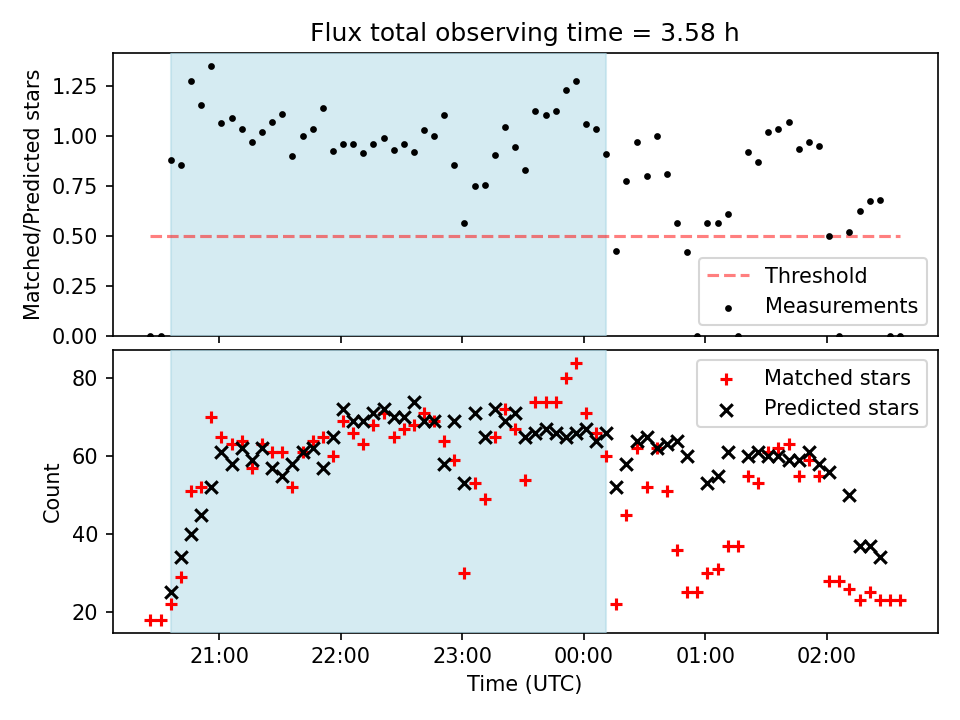 Flux total observing time = 3.58 h

Matched/Predicted stars

1.25
1.00
0.75
0.50
0.25
0.00

Threshold
Measurements

Count

80
60
40
20

Matched stars
Predicted stars

21:00
22:00
23:00
00:00
01:00
02:00

Time (UTC)